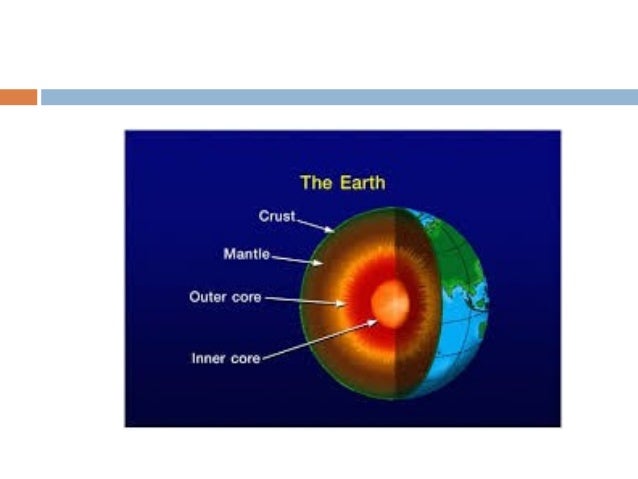 The Earth

Crust

Mantle

Outer core

Inner core